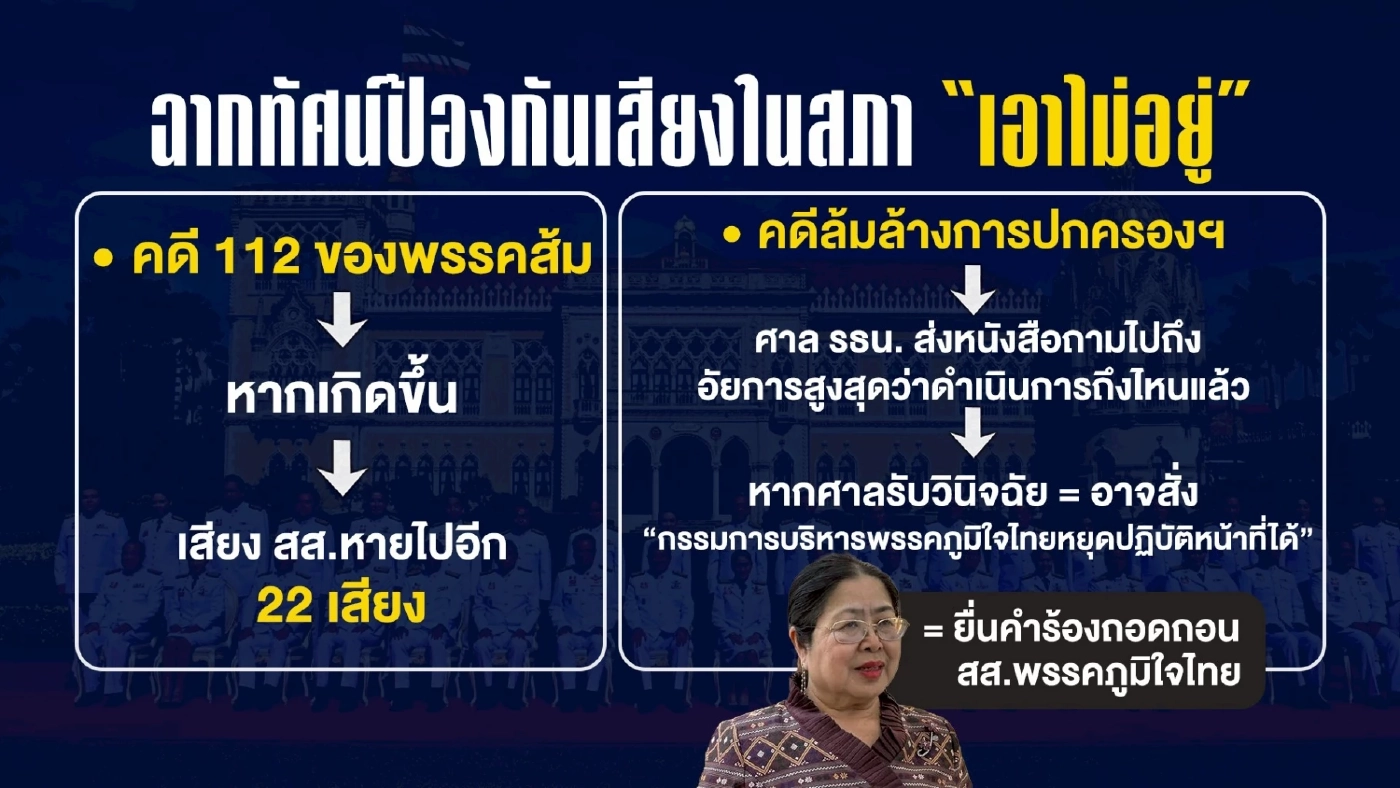 ฉากทัศน์ป้องกันเสียงในสภา "เอาไม่อยู่"

• คดี 112 ของพรรคส้ม

หากเกิดขึ้น

เสียง สส.หายไปอีก 22 เสียง

• คดีล้มล้างการปกครองฯ

ศาล รธน. ส่งหนังสือถามไปถึง อัยการสูงสุดว่าดำเนินการถึงไหนแล้ว

หากศาลรับวินิจฉัย = อาจสั่ง "กรรมการบริหารพรรคภูมิใจไทยหยุดปฏิบัติหน้าที่ได้"

= ยื่นคำร้องถอดถอน สส.พรรคภูมิใจไทย